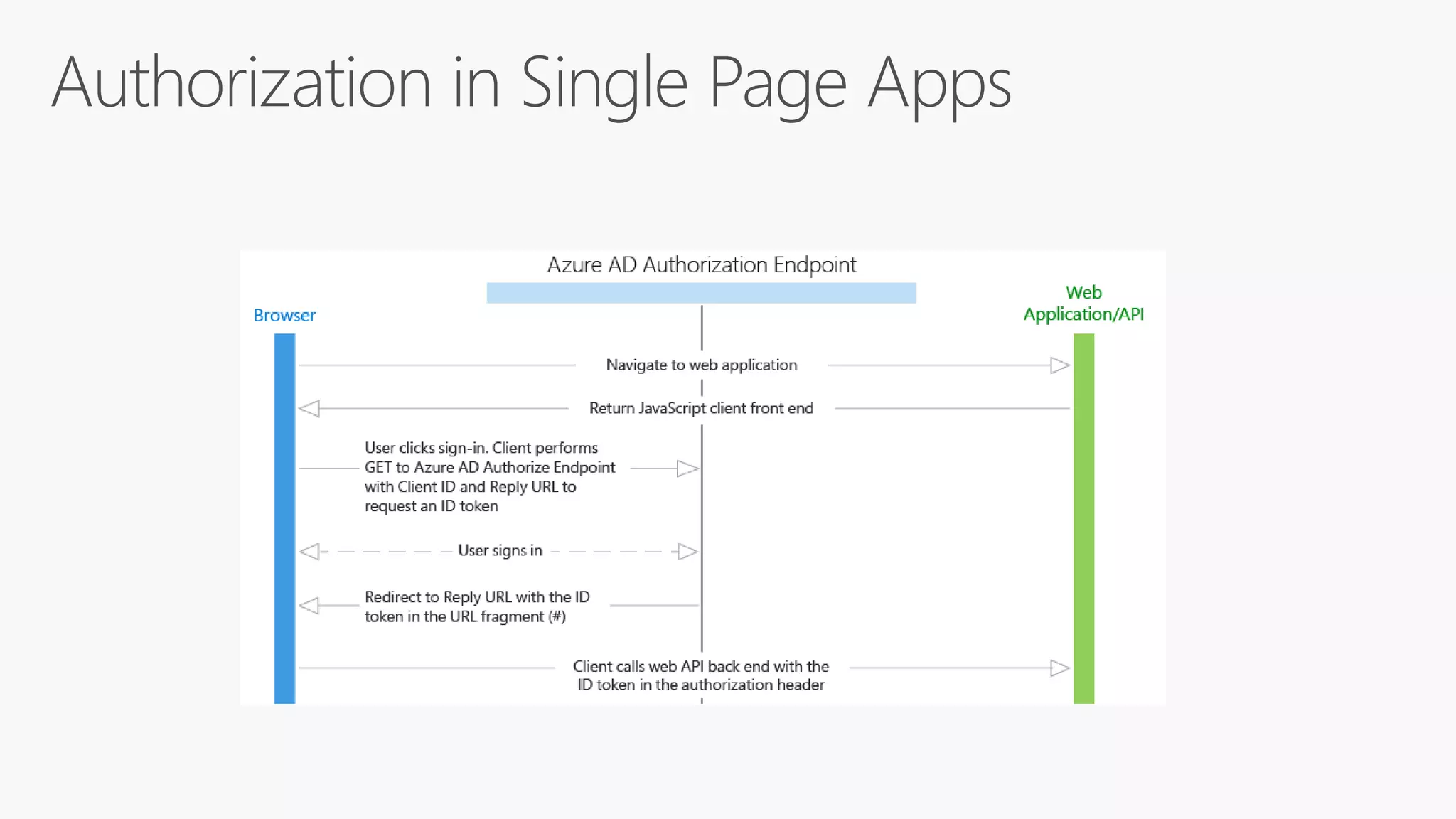 Authorization in Single Page Apps

Azure AD Authorization Endpoint

Browser

Web Application/API

Navigate to web application

Return JavaScript client front end

User clicks sign-in. Client performs GET to Azure AD Authorize Endpoint with Client ID and Reply URL to request an ID token

User signs in

Redirect to Reply URL with the ID token in the URL fragment (#)

Client calls web API back end with the ID token in the authorization header